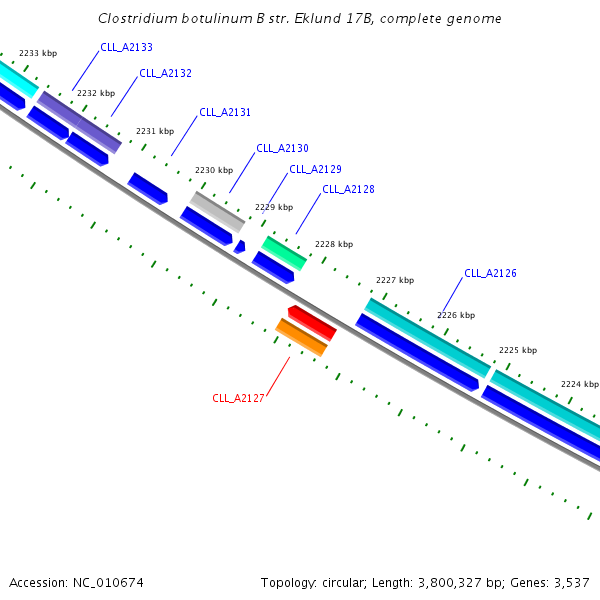 Clostridium botulinum B str. Eklund 17B, complete genome

2233 kbp
CLL_A2133
CLL_A2132
2232 kbp
CLL_A2131
2231 kbp
CLL_A2130
2230 kbp
CLL_A2129
CLL_A2128
2229 kbp
2228 kbp
2227 kbp
CLL_A2126
2226 kbp
2225 kbp
2224 kbp
CLL_A2127

Accession: NC_010674

Topology: circular; Length: 3,800,327 bp; Genes: 3,537